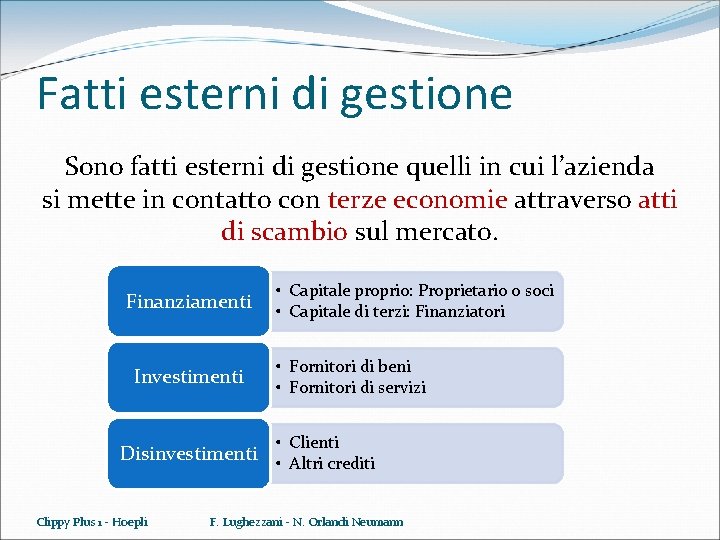 Fatti esterni di gestione

Sono fatti esterni di gestione quelli in cui l'azienda si mette in contatto con terze economie attraverso atti di scambio sul mercato.

Finanziamenti
• Capitale proprio: Proprietario o soci
• Capitale di terzi: Finanziatori

Investimenti
• Fornitori di beni
• Fornitori di servizi

Disinvestimenti
• Clienti
• Altri crediti

Clippy Plus 1 - Hoepli

F. Lughezzani - N. Orlandi Neumann